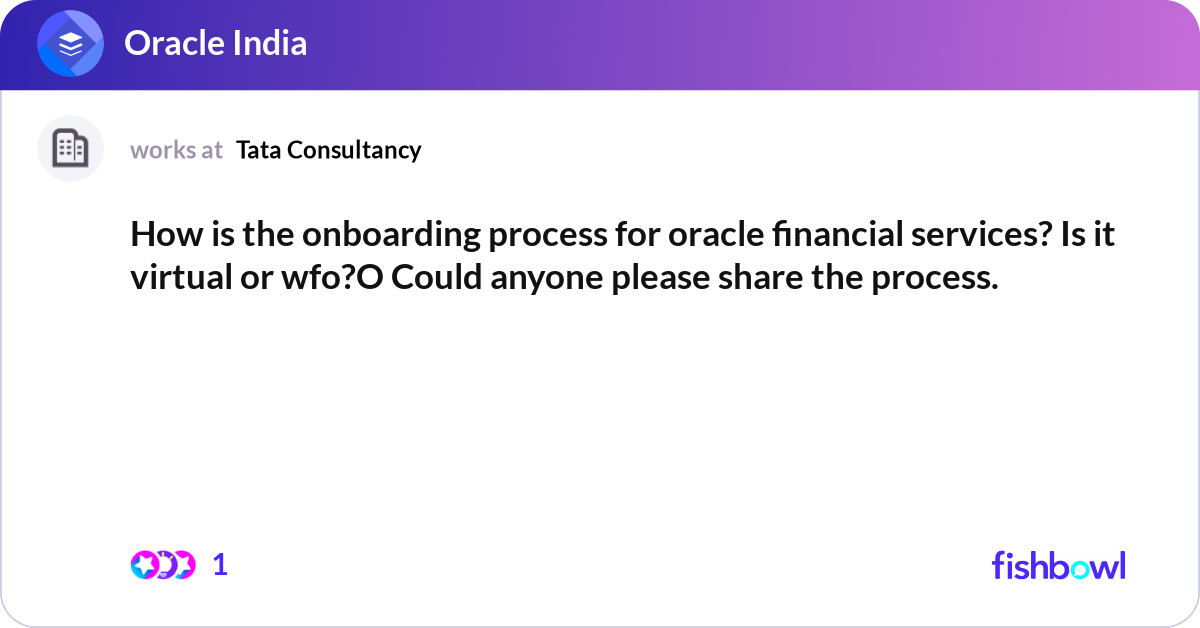 Oracle India

works at Tata Consultancy

How is the onboarding process for oracle financial services? Is it virtual or wfo?O Could anyone please share the process.

1

fishbowl